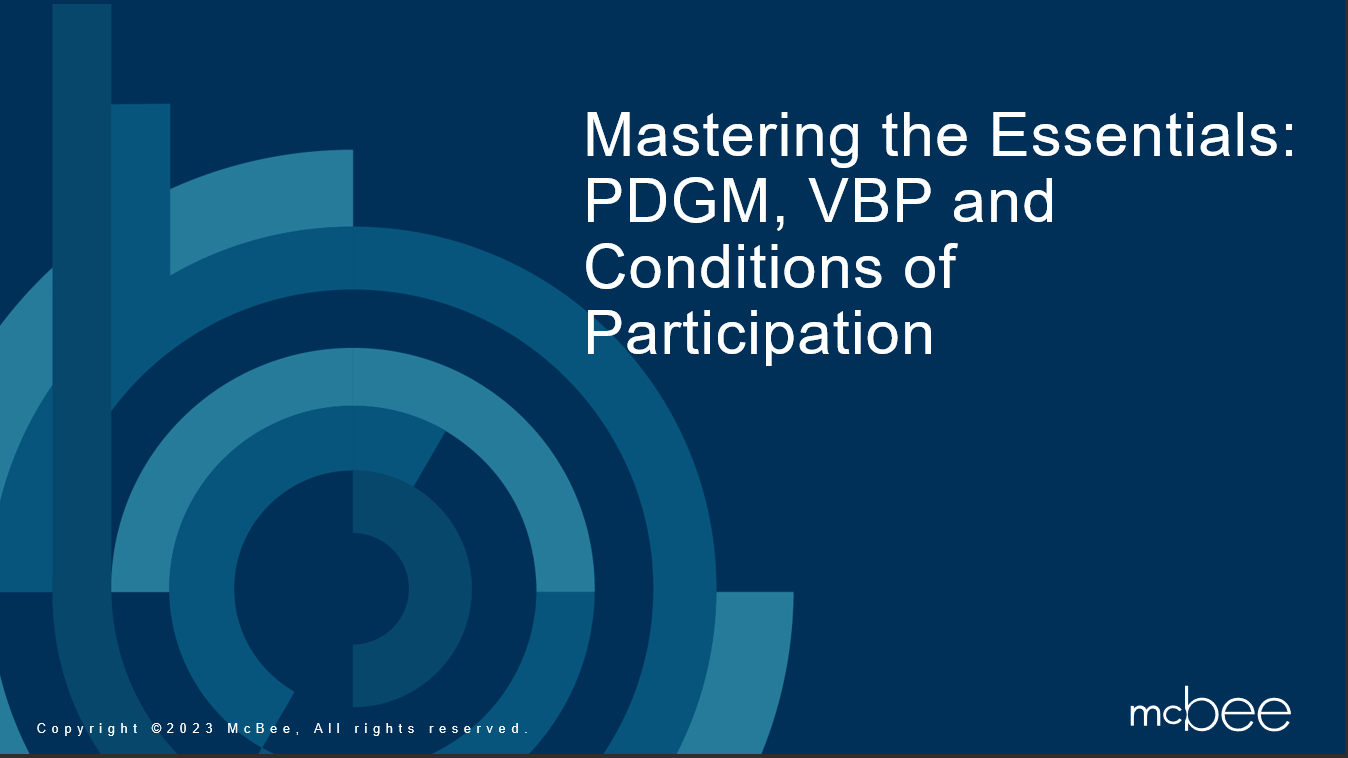 Mastering the Essentials: PDGM, VBP and Conditions of Participation

Copyright ©2023 McBee, All rights reserved.

mcbee